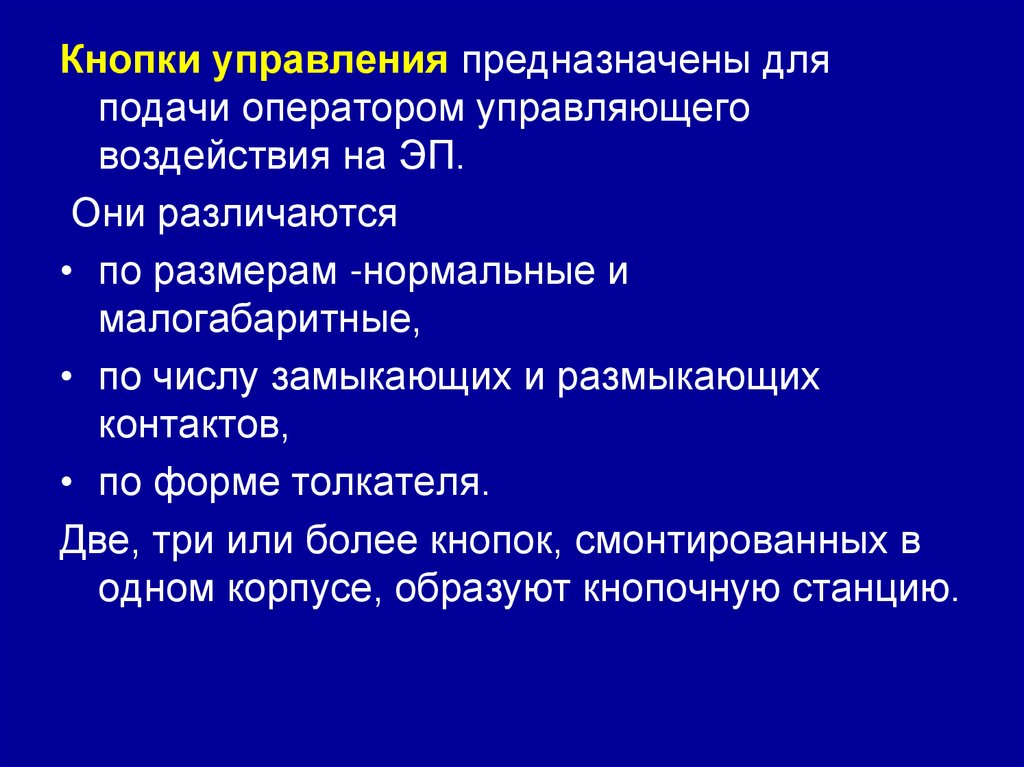 Кнопки управления предназначены для подачи оператором управляющего воздействия на ЭП.

Они различаются

• по размерам -нормальные и малогабаритные,

• по числу замыкающих и размыкающих контактов,

• по форме толкателя.

Две, три или более кнопок, смонтированных в одном корпусе, образуют кнопочную станцию.